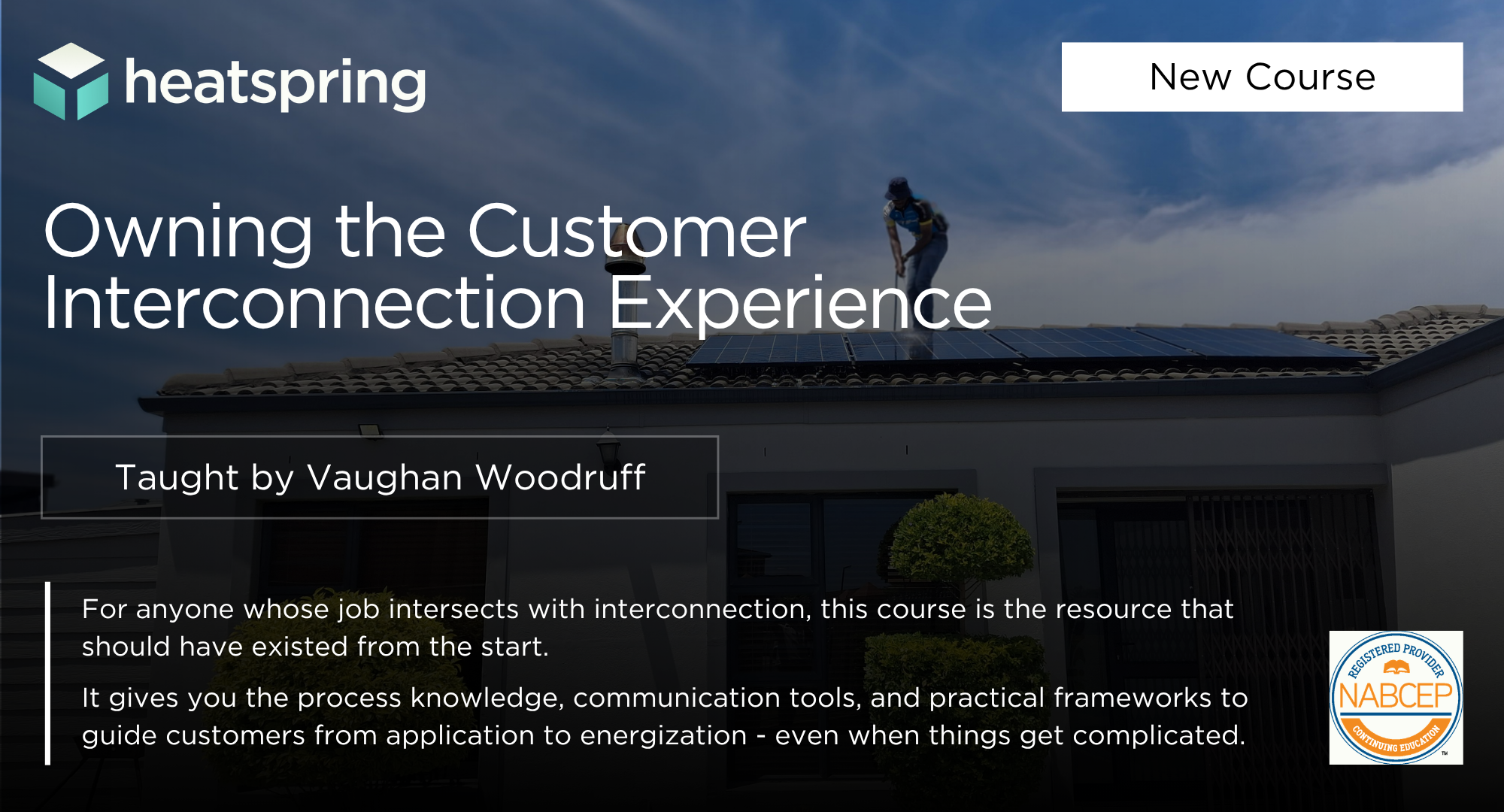 heatspring

New Course

Owning the Customer Interconnection Experience

Taught by Vaughan Woodruff

For anyone whose job intersects with interconnection, this course is the resource that should have existed from the start.

It gives you the process knowledge, communication tools, and practical frameworks to guide customers from application to energization - even when things get complicated.

REGISTERED PROVIDER
NABCEP
CONTINUING EDUCATION
TM